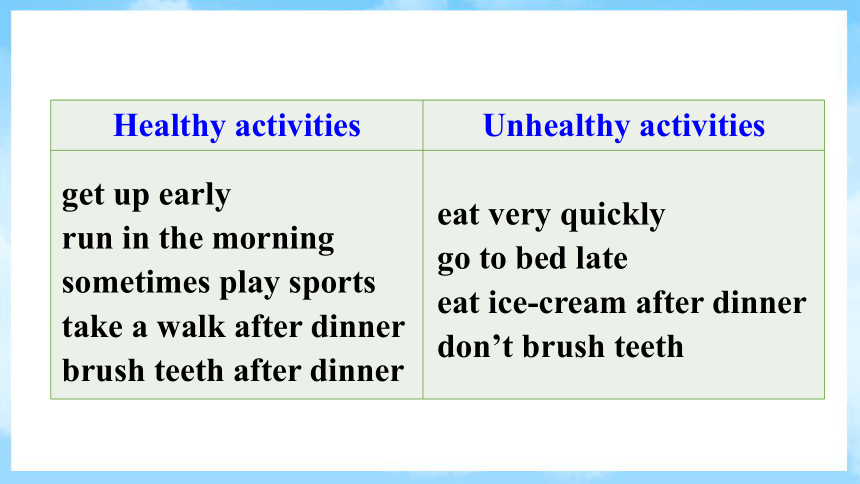 | Healthy activities | Unhealthy activities |
|---|---|
| get up early<br>run in the morning<br>sometimes play sports<br>take a walk after dinner<br>brush teeth after dinner | eat very quickly<br>go to bed late<br>eat ice-cream after dinner<br>don’t brush teeth |